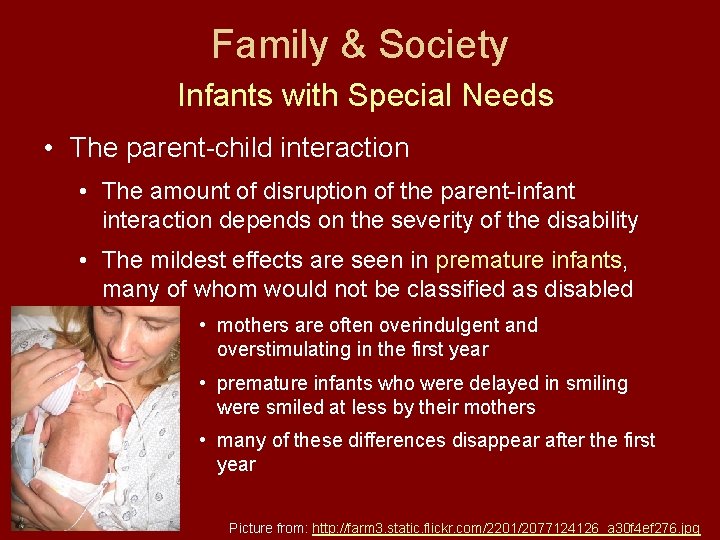 Family & Society

Infants with Special Needs

• The parent-child interaction

• The amount of disruption of the parent-infant interaction depends on the severity of the disability

• The mildest effects are seen in premature infants, many of whom would not be classified as disabled

• mothers are often overindulgent and overstimulating in the first year

• premature infants who were delayed in smiling were smiled at less by their mothers

• many of these differences disappear after the first year

Picture from: http://farm3.static.flickr.com/2201/2077124126_a30f4ef276.jpg